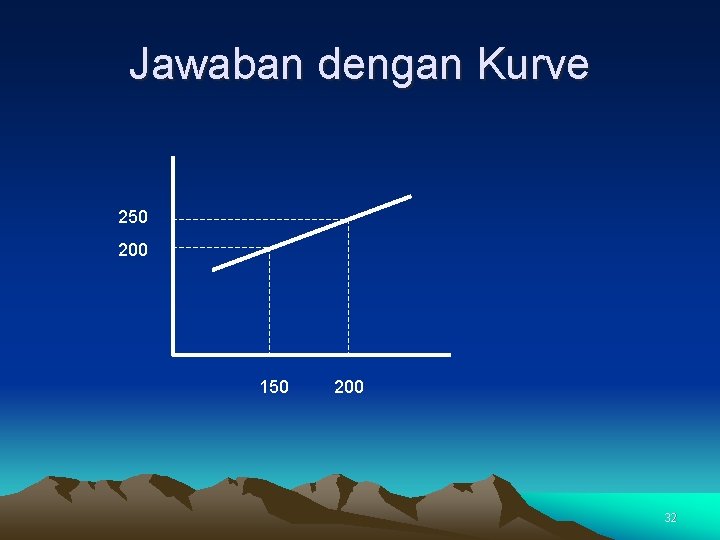 Jawaban dengan Kurve

250
200

150 200

32